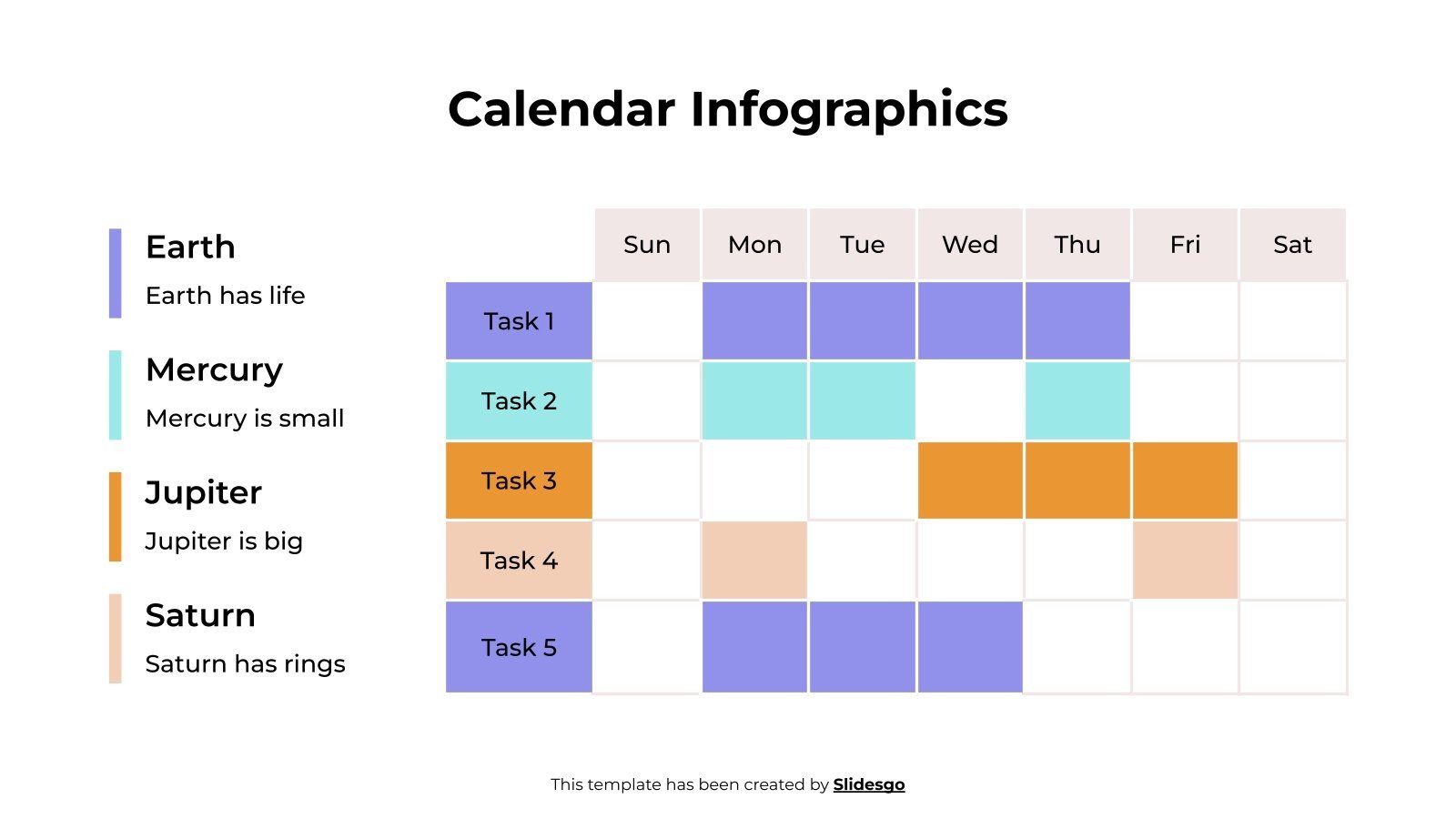 Calendar Infographics

Earth
Earth has life

Mercury
Mercury is small

Jupiter
Jupiter is big

Saturn
Saturn has rings

| | Sun | Mon | Tue | Wed | Thu | Fri | Sat |
|---|---|---|---|---|---|---|---|
| Task 1 | | | | | | | |
| Task 2 | | | | | | | |
| Task 3 | | | | | | | |
| Task 4 | | | | | | | |
| Task 5 | | | | | | | |

This template has been created by Slidesgo